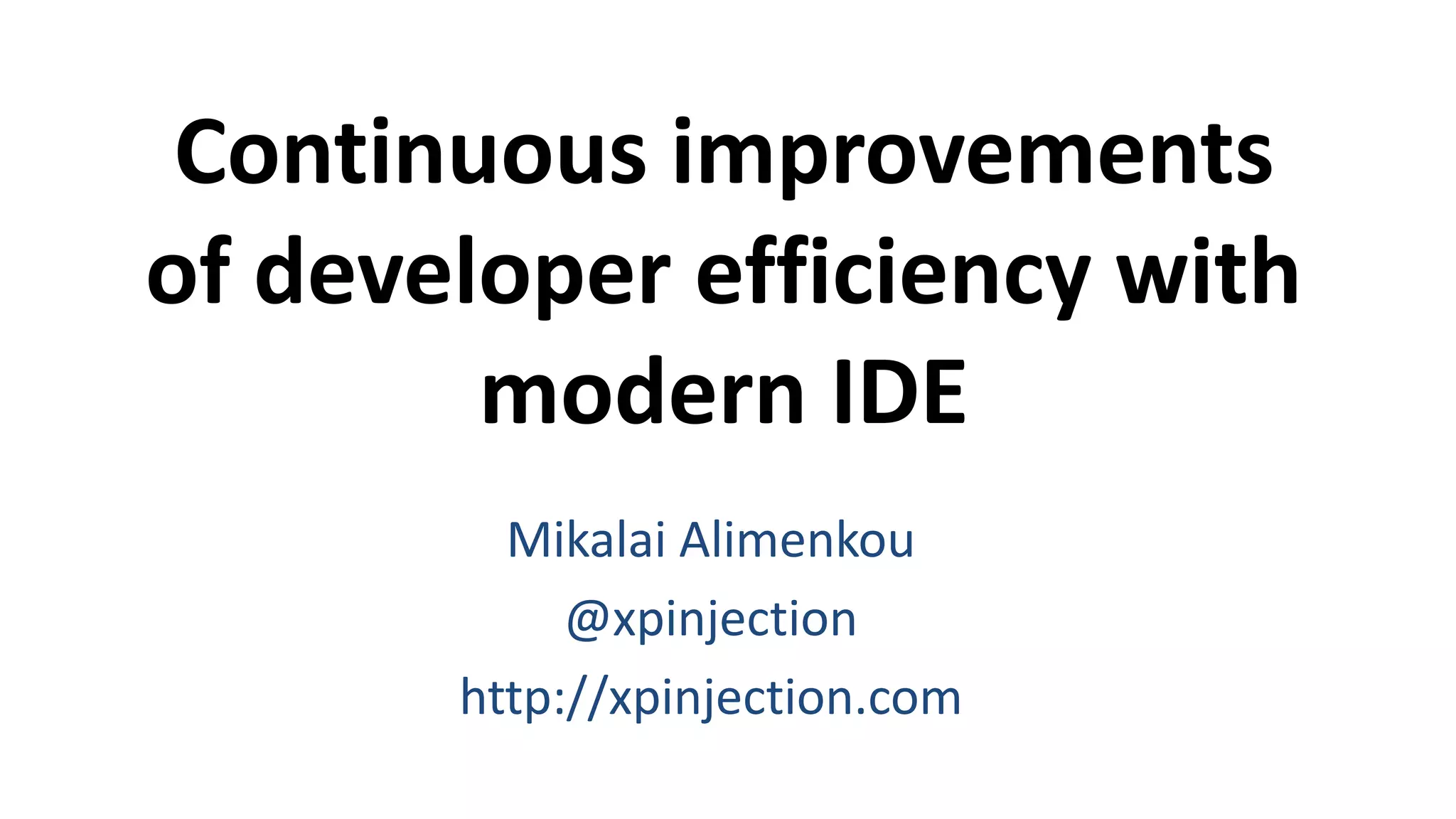 Continuous improvements of developer efficiency with modern IDE

Mikalai Alimenkou
@xpinjection
http://xpinjection.com